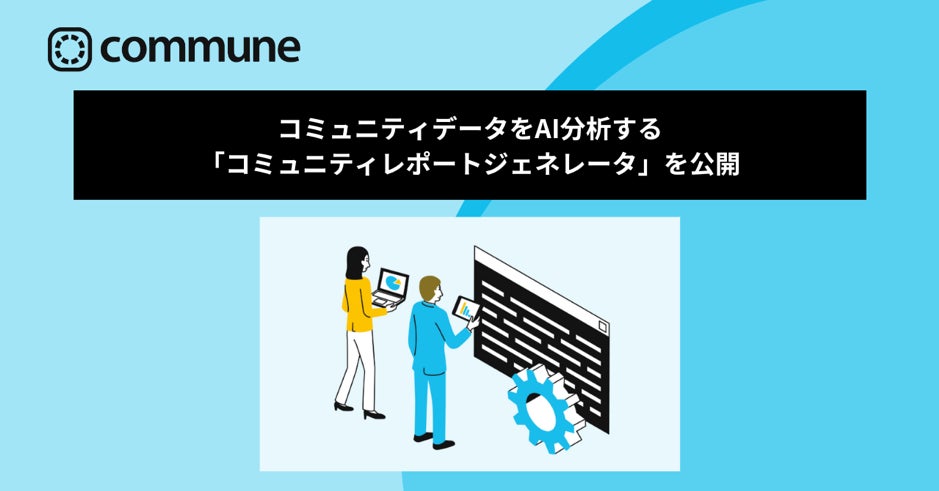 commune

コミュニティデータをAI分析する
「コミュニティレポートジェネレータ」を公開